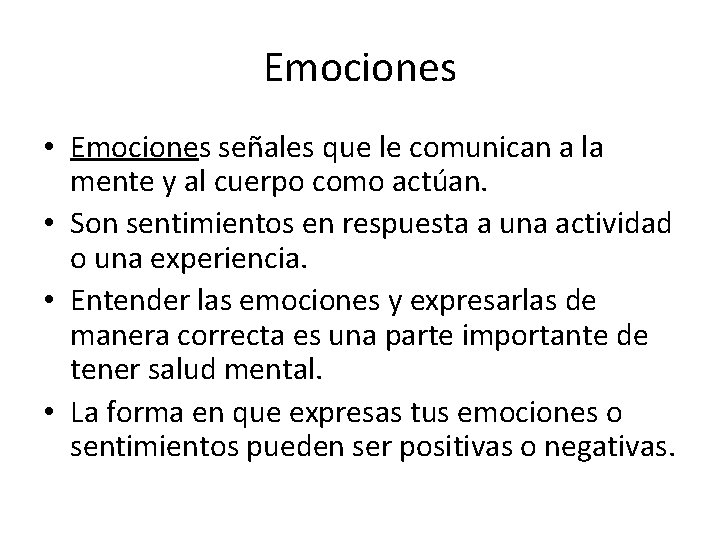 Emociones

• Emociones señales que le comunican a la mente y al cuerpo como actúan.
• Son sentimientos en respuesta a una actividad o una experiencia.
• Entender las emociones y expresarlas de manera correcta es una parte importante de tener salud mental.
• La forma en que expresas tus emociones o sentimientos pueden ser positivas o negativas.